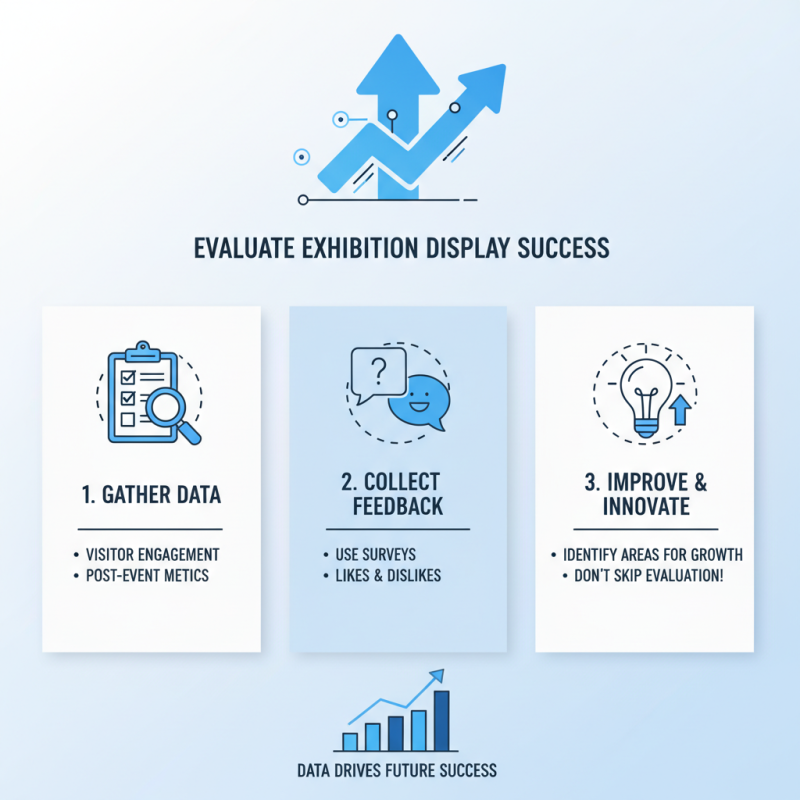 EVALUATE EXHIBITION DISPLAY SUCCESS

1. GATHER DATA

• VISITOR ENGAGEMENT
• POST-EVENT METICS

2. COLLECT FEEDBACK

• USE SURVEYS
• LIKES & DISLIKES

3. IMPROVE & INNOVATE

• IDENTIFY AREAS FOR GROWTH
• DON'T SKIP EVALUATION!

DATA DRIVES FUTURE SUCCESS